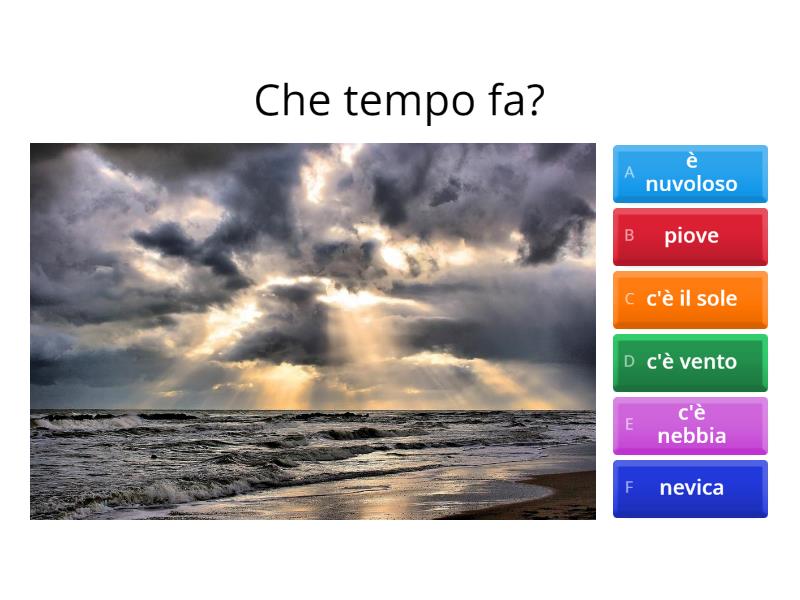 Che tempo fa?

A è nuvoloso

B piove

C c'è il sole

D c'è vento

E c'è nebbia

F nevica